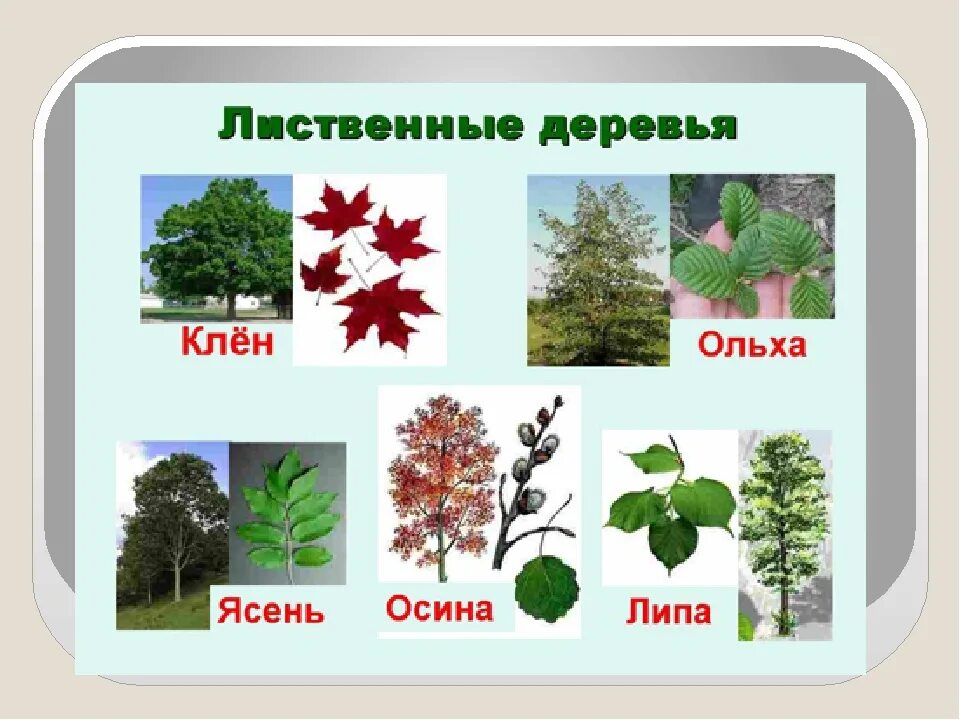 Лиственные деревья

Клён

Ольха

Ясень

Осина

Липа